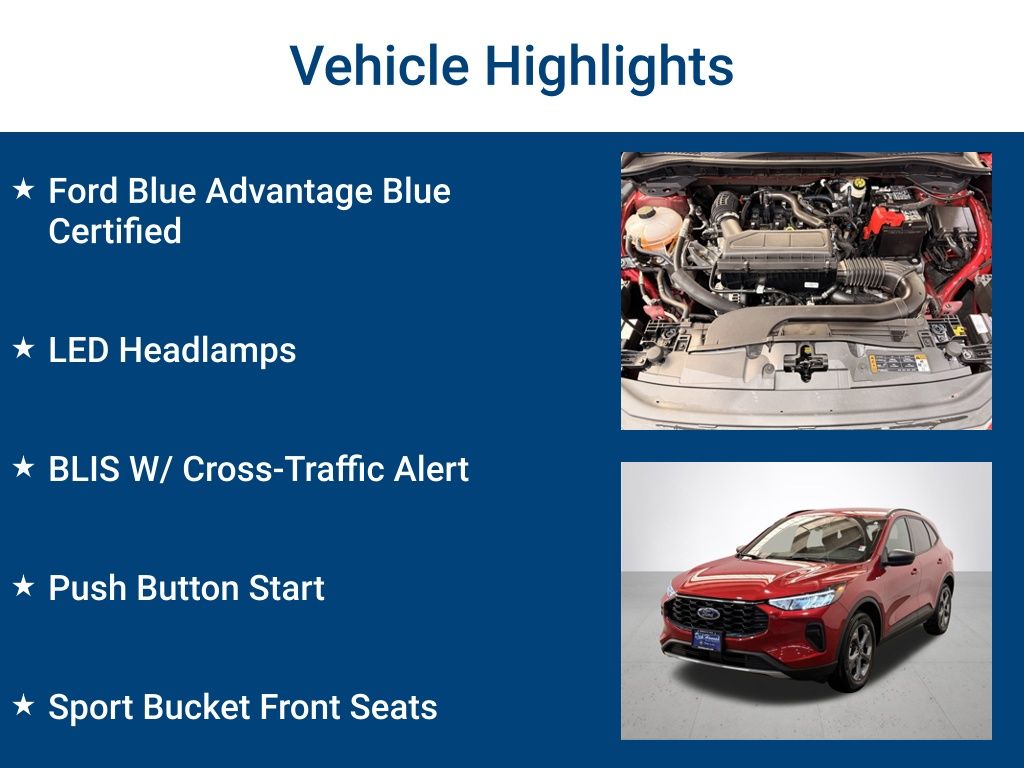 Vehicle Highlights

★ Ford Blue Advantage Blue Certified

★ LED Headlamps

★ BLIS W/ Cross-Traffic Alert

★ Push Button Start

★ Sport Bucket Front Seats